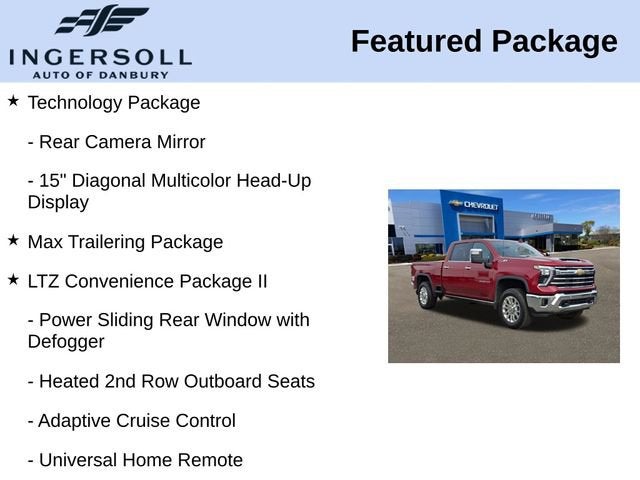 INGERSOLL
AUTO OF DANBURY

Featured Package

★ Technology Package

- Rear Camera Mirror

- 15" Diagonal Multicolor Head-Up Display

★ Max Trailering Package

★ LTZ Convenience Package II

- Power Sliding Rear Window with Defogger

- Heated 2nd Row Outboard Seats

- Adaptive Cruise Control

- Universal Home Remote

CHEVROLET